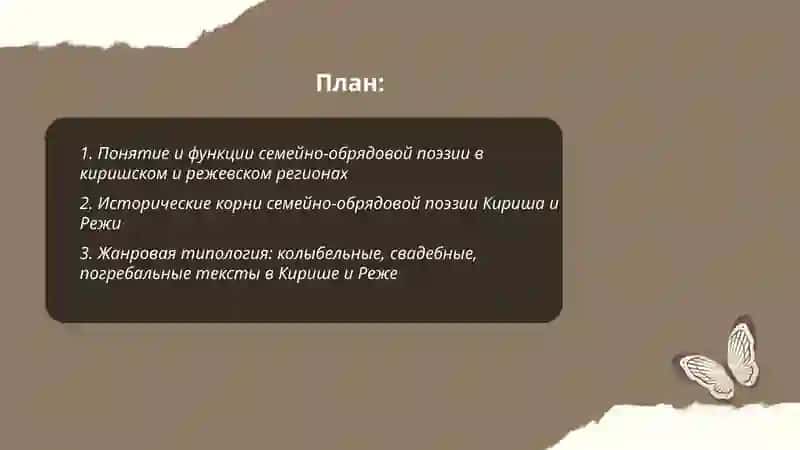 План:

1. Понятие и функции семейно-обрядовой поэзии в киришском и режевском регионах

2. Исторические корни семейно-обрядовой поэзии Кириша и Режи

3. Жанровая типология: колыбельные, свадебные, погребальные тексты в Кирише и Реже